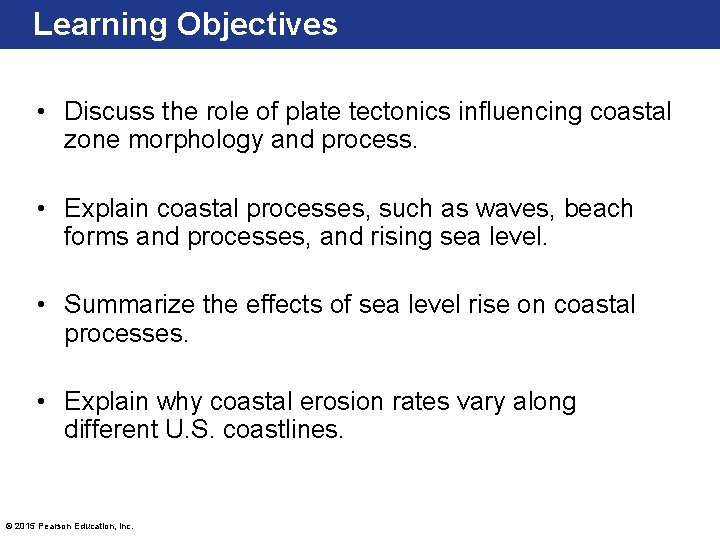 Learning Objectives

• Discuss the role of plate tectonics influencing coastal zone morphology and process.

• Explain coastal processes, such as waves, beach forms and processes, and rising sea level.

• Summarize the effects of sea level rise on coastal processes.

• Explain why coastal erosion rates vary along different U.S. coastlines.

© 2015 Pearson Education, Inc.